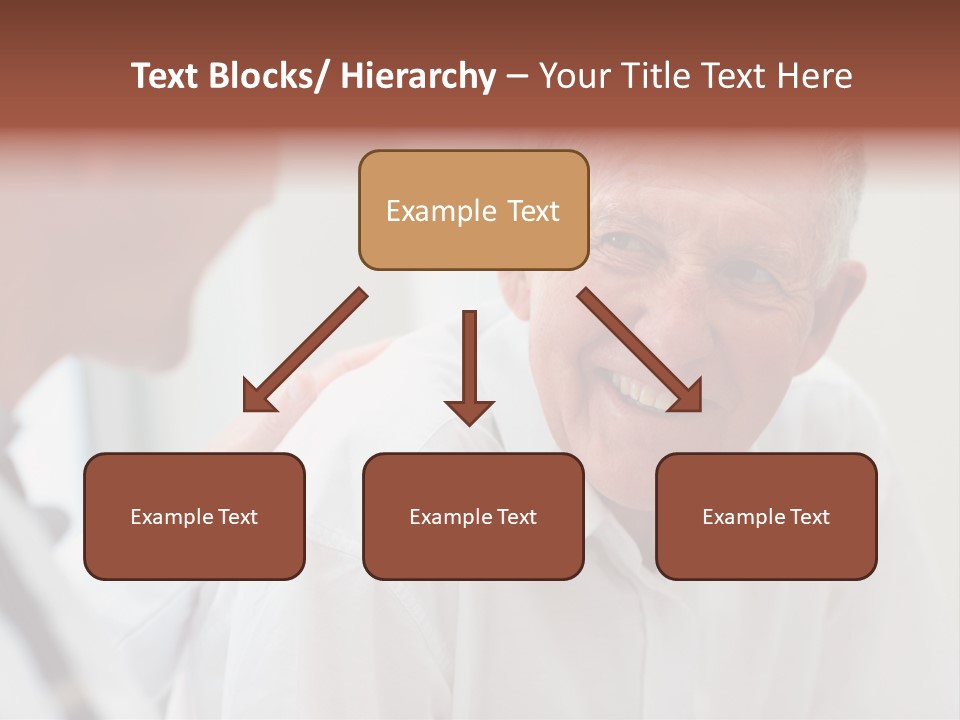 Text Blocks/ Hierarchy – Your Title Text Here

Example Text

Example Text

Example Text

Example Text